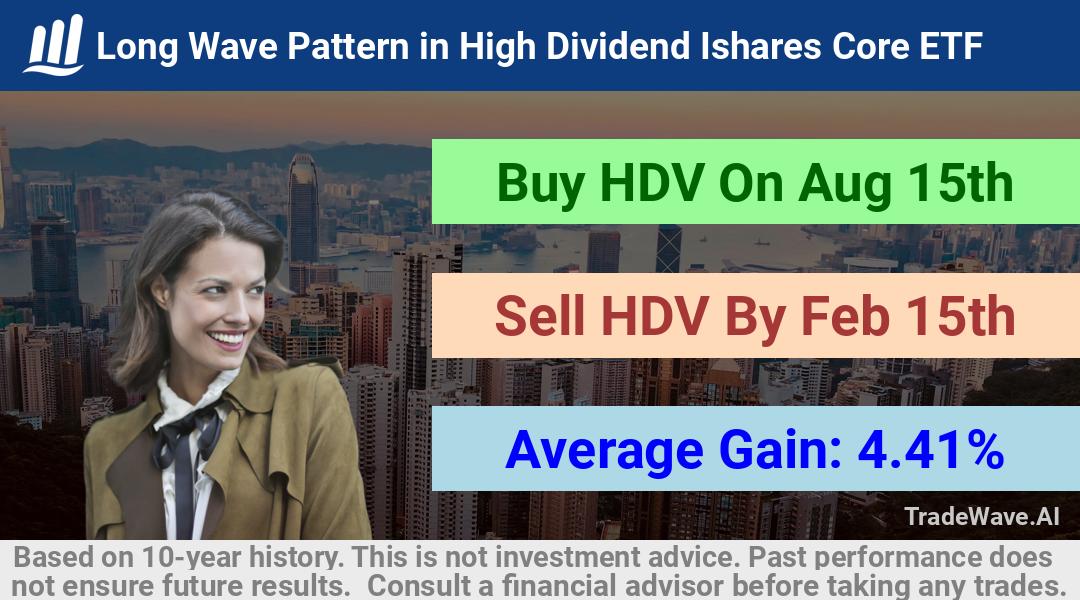 Long Wave Pattern in High Dividend Ishares Core ETF

Buy HDV On Aug 15th

Sell HDV By Feb 15th

Average Gain: 4.41%

TradeWave.AI

Based on 10-year history. This is not investment advice. Past performance does not ensure future results. Consult a financial advisor before taking any trades.